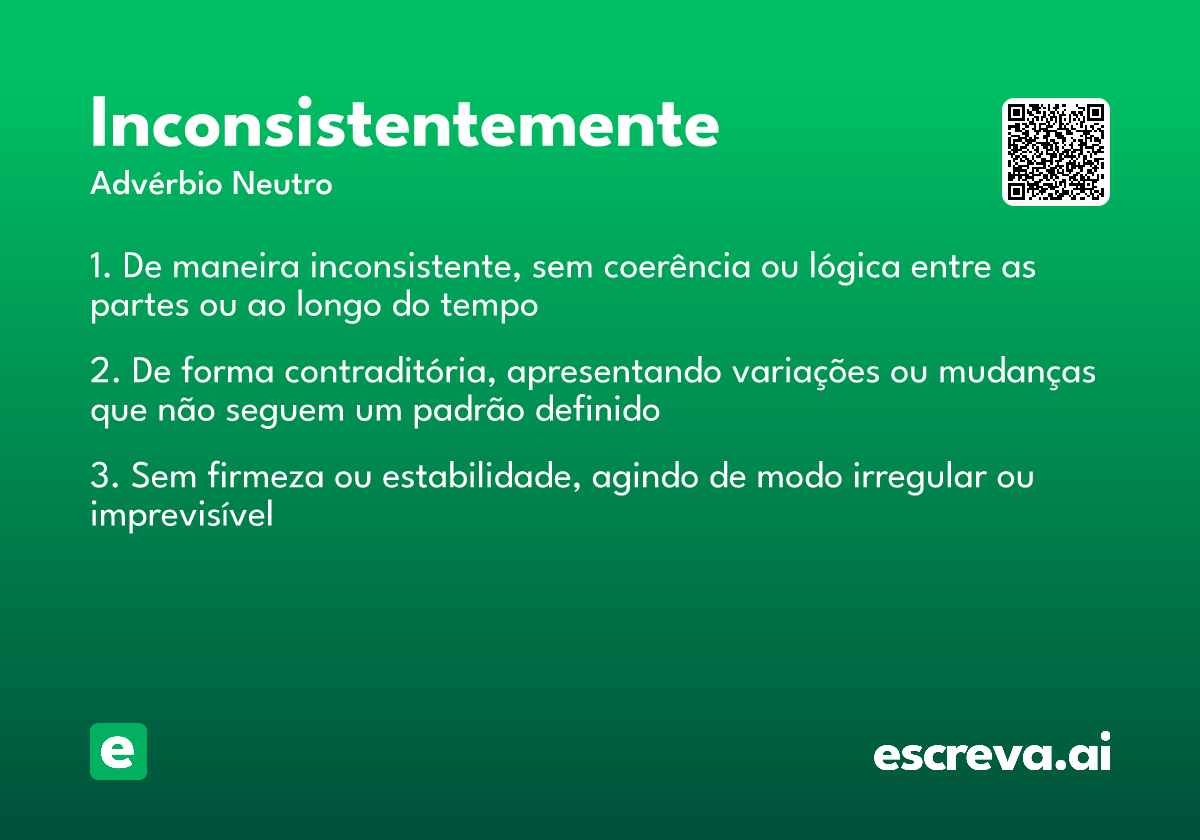 Inconsistentemente
Advérbio Neutro

1. De maneira inconsistente, sem coerência ou lógica entre as partes ou ao longo do tempo

2. De forma contraditória, apresentando variações ou mudanças que não seguem um padrão definido

3. Sem firmeza ou estabilidade, agindo de modo irregular ou imprevisível

e

escreva.ai